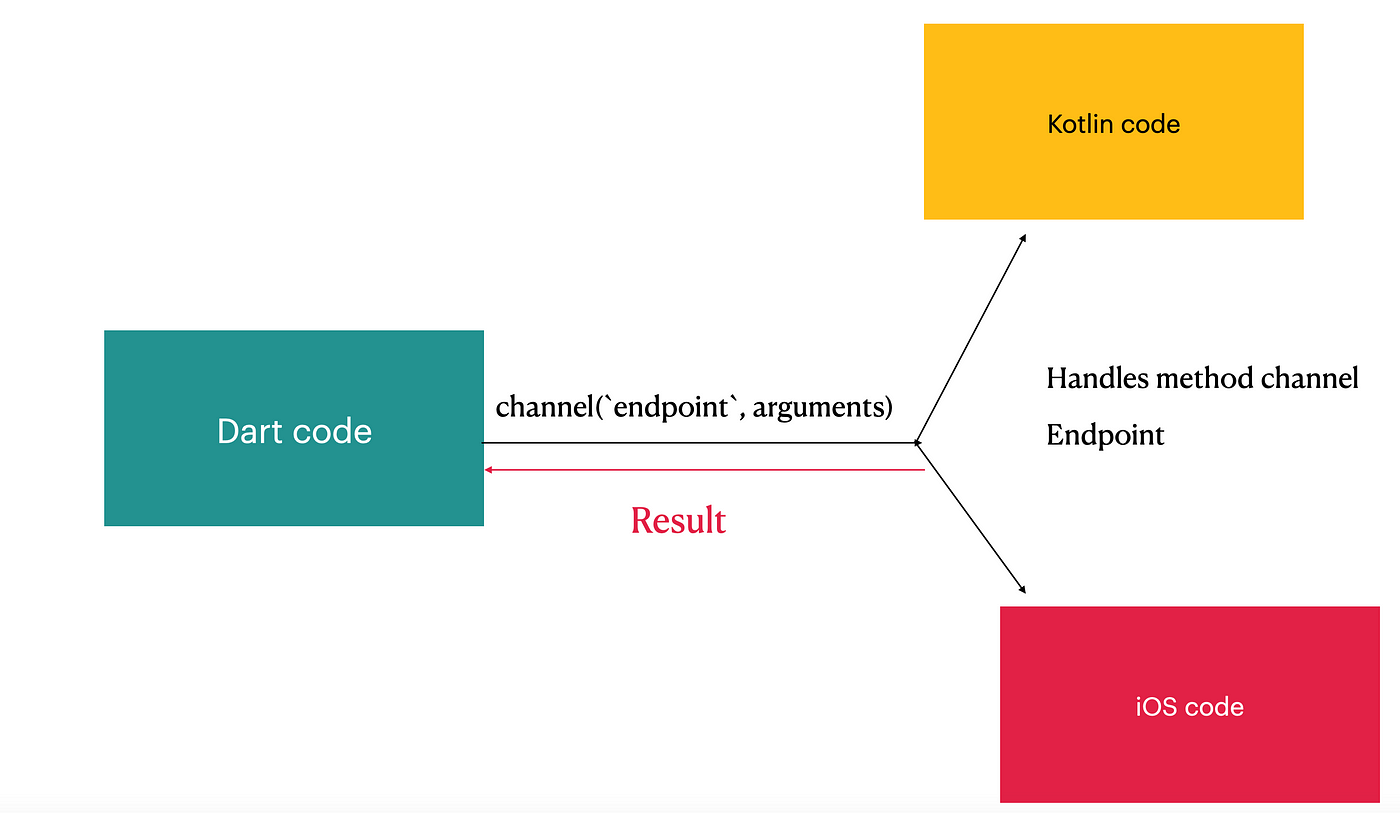 Kotlin code

Dart code

channel(`endpoint`, arguments)

Result

Handles method channel
Endpoint

iOS code